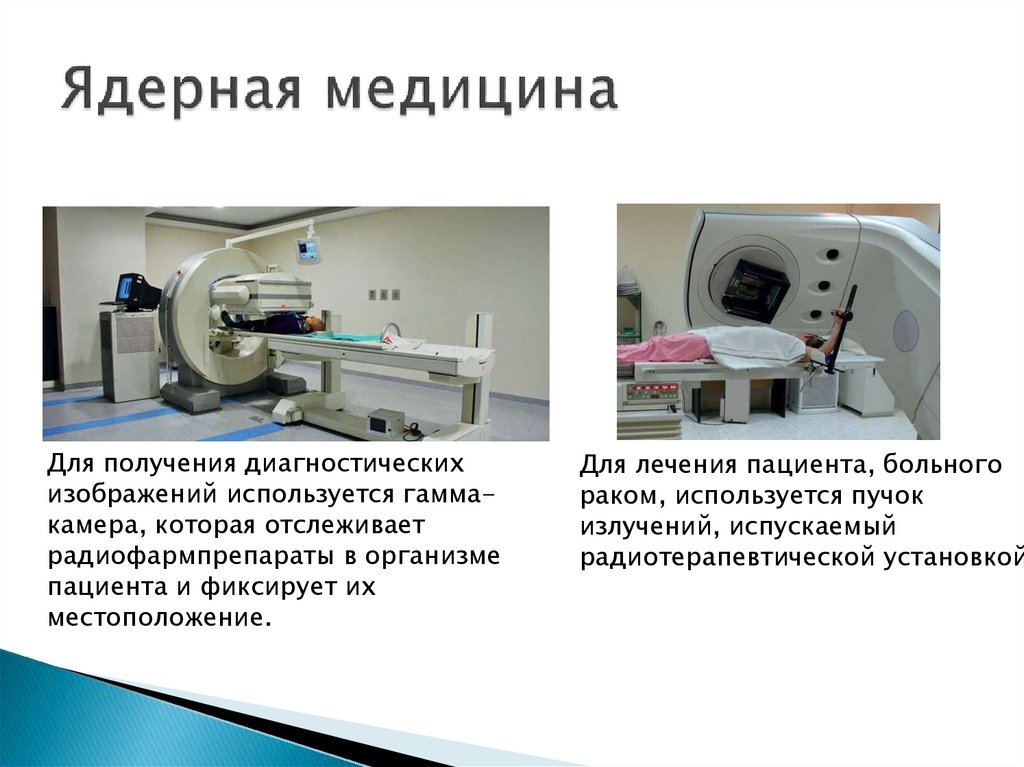 Ядерная медицина

Для получения диагностических изображений используется гамма-камера, которая отслеживает радиофармпрепараты в организме пациента и фиксирует их местоположение.

Для лечения пациента, больного раком, используется пучок излучений, испускаемый радиотерапевтической установкой